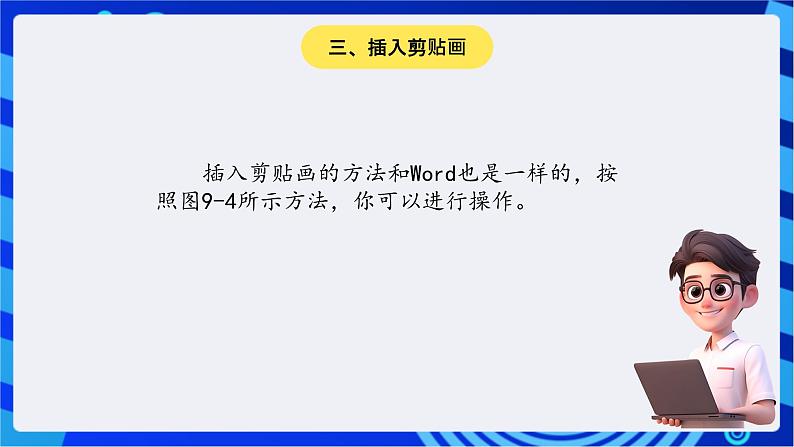 三、插入剪贴画

插入剪贴画的方法和Word也是一样的，按照图9-4所示方法，你可以进行操作。